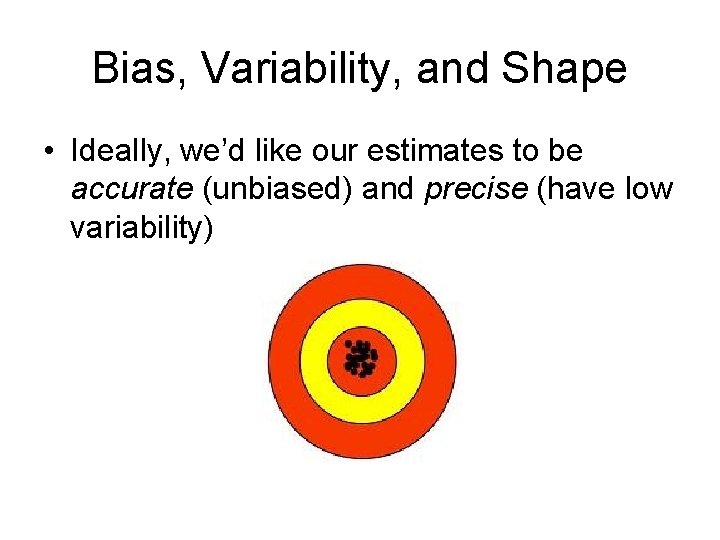 Bias, Variability, and Shape

• Ideally, we'd like our estimates to be accurate (unbiased) and precise (have low variability)